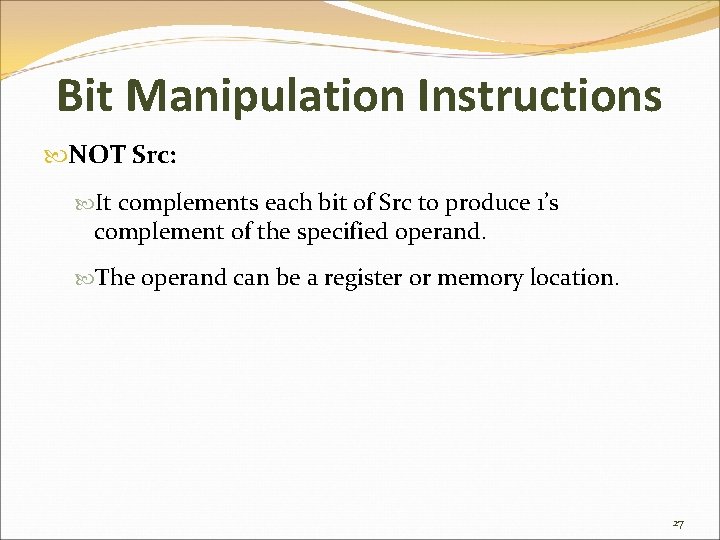 Bit Manipulation Instructions

NOT Src:

It complements each bit of Src to produce 1's complement of the specified operand.

The operand can be a register or memory location.

27